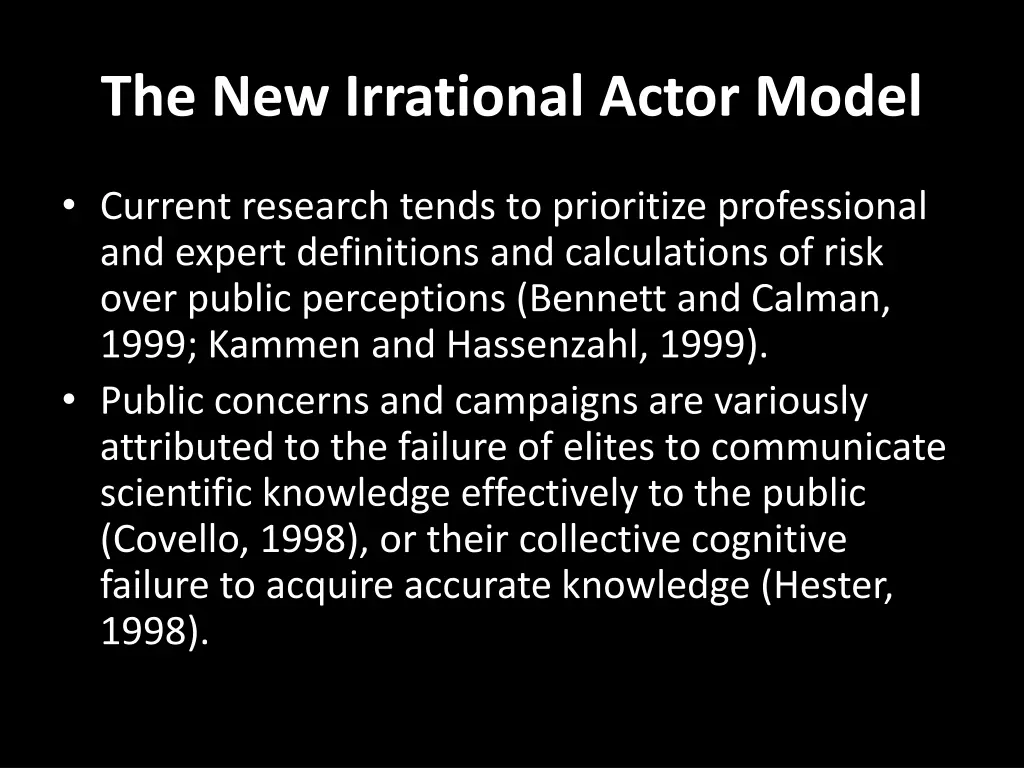 The New Irrational Actor Model

• Current research tends to prioritize professional and expert definitions and calculations of risk over public perceptions (Bennett and Calman, 1999; Kammen and Hassenzahl, 1999).
• Public concerns and campaigns are variously attributed to the failure of elites to communicate scientific knowledge effectively to the public (Covello, 1998), or their collective cognitive failure to acquire accurate knowledge (Hester, 1998).